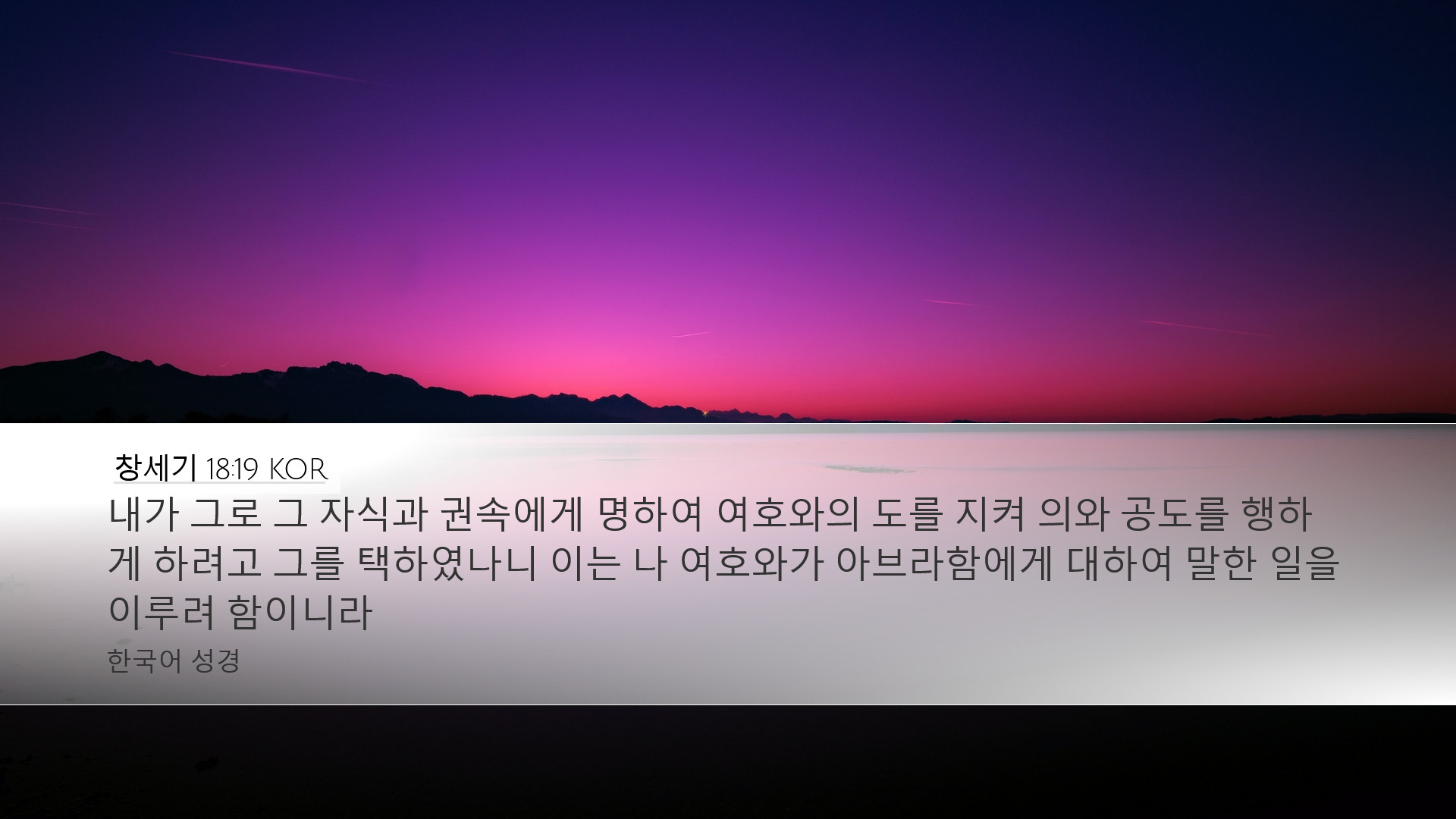 창세기 18:19 KOR

내가 그로 그 자식과 권속에게 명하여 여호와의 도를 지켜 의와 공도를 행하게 하려고 그를 택하였나니 이는 나 여호와가 아브라함에게 대하여 말한 일을 이루려 함이니라

한국어 성경